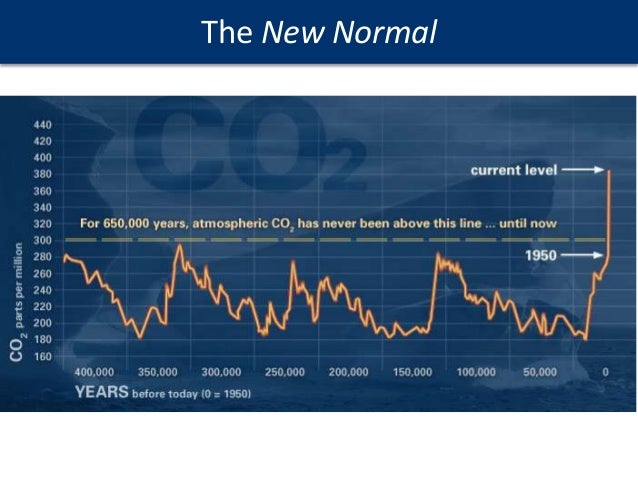 The New Normal

$CO_2$

440
420
400
380
360
340
320
300
280
260
240
220
200
180
160

$CO_2$ parts per million

current level

For 650,000 years, atmospheric $CO_2$ has never been above this line ... until now

1950

400,000 350,000 300,000 250,000 200,000 150,000 100,000 50,000 0

YEARS before today (0 = 1950)